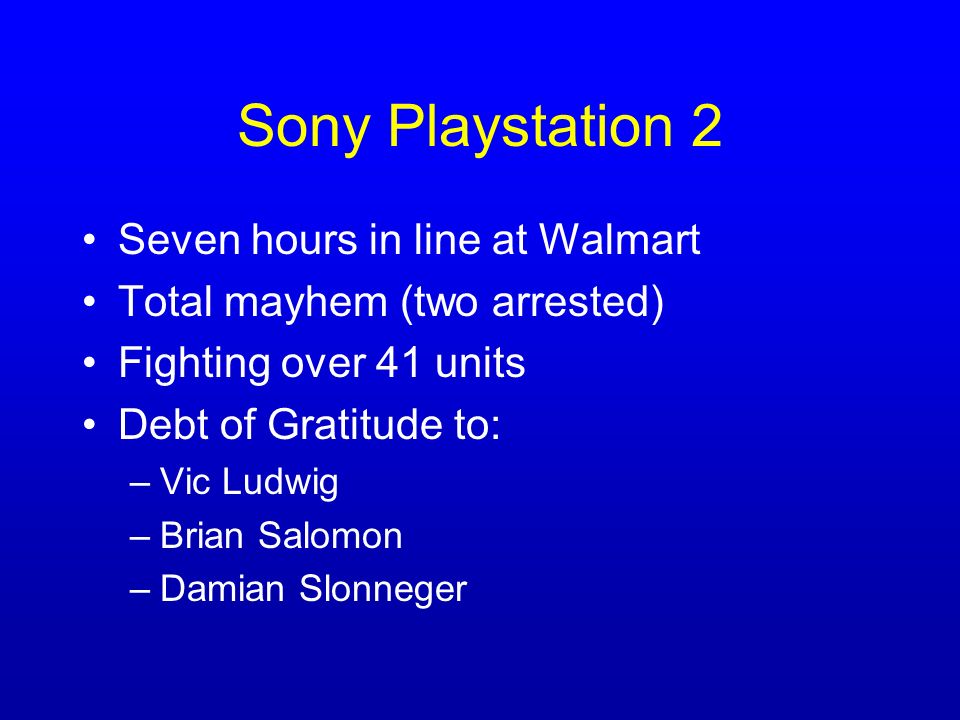 Sony Playstation 2

• Seven hours in line at Walmart
• Total mayhem (two arrested)
• Fighting over 41 units
• Debt of Gratitude to:
– Vic Ludwig
– Brian Salomon
– Damian Slonneger